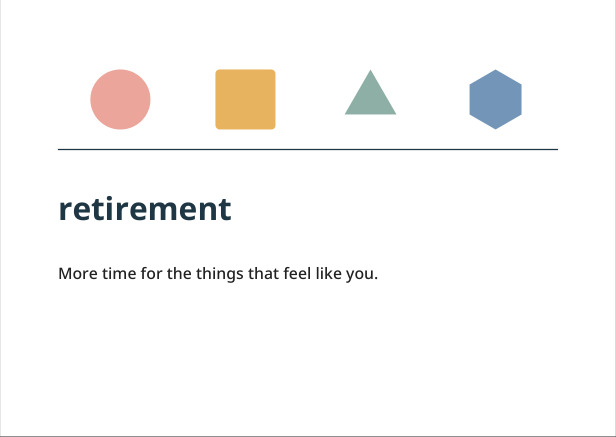 retirement

More time for the things that feel like you.